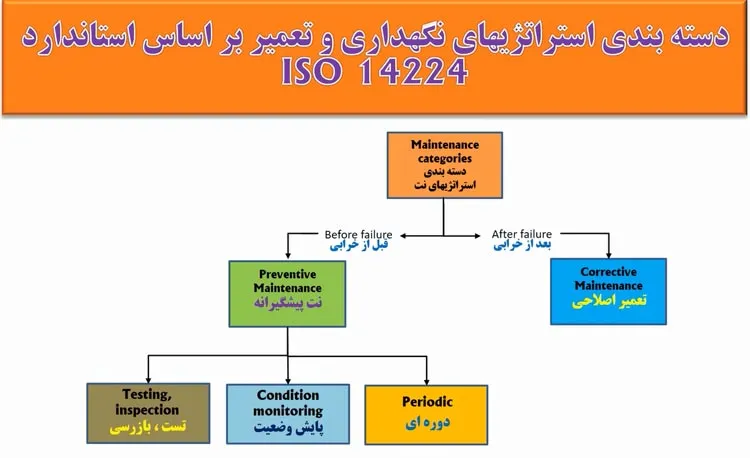 دسته بندی استراتژیهای نگهداری و تعمیر بر اساس استاندارد ISO 14224

Maintenance categories
دسته بندی
استراتژیهای نت

Before failure
قبل از خرابی

After failure
بعد از خرابی

Preventive Maintenance
نت پیشگیرانه

Corrective Maintenance
تعمیر اصلاحی

Testing, inspection
تست ، بازرسی

Condition monitoring
پایش وضعیت

Periodic
دوره ای